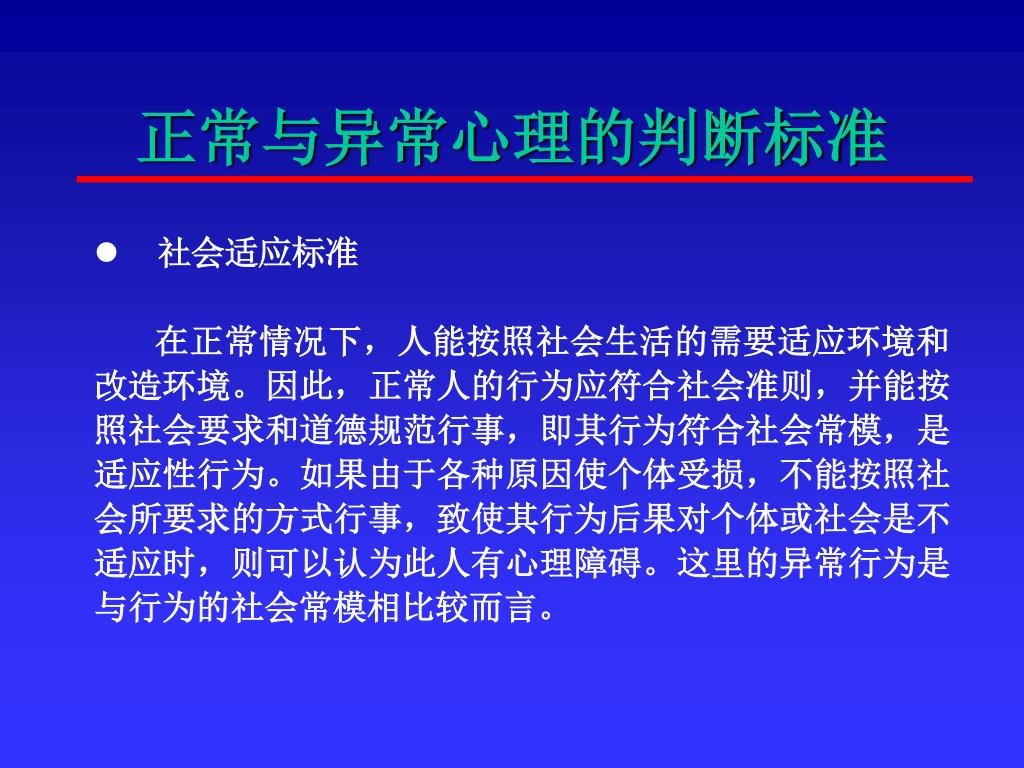 正常与异常心理的判断标准

● 社会适应标准

在正常情况下，人能按照社会生活的需要适应环境和改造环境。因此，正常人的行为应符合社会准则，并能按照社会要求和道德规范行事，即其行为符合社会常模，是适应性行为。如果由于各种原因使个体受损，不能按照社会所要求的方式行事，致使其行为后果对个体或社会是不适应时，则可以认为此人有心理障碍。这里的异常行为是与行为的社会常模相比较而言。